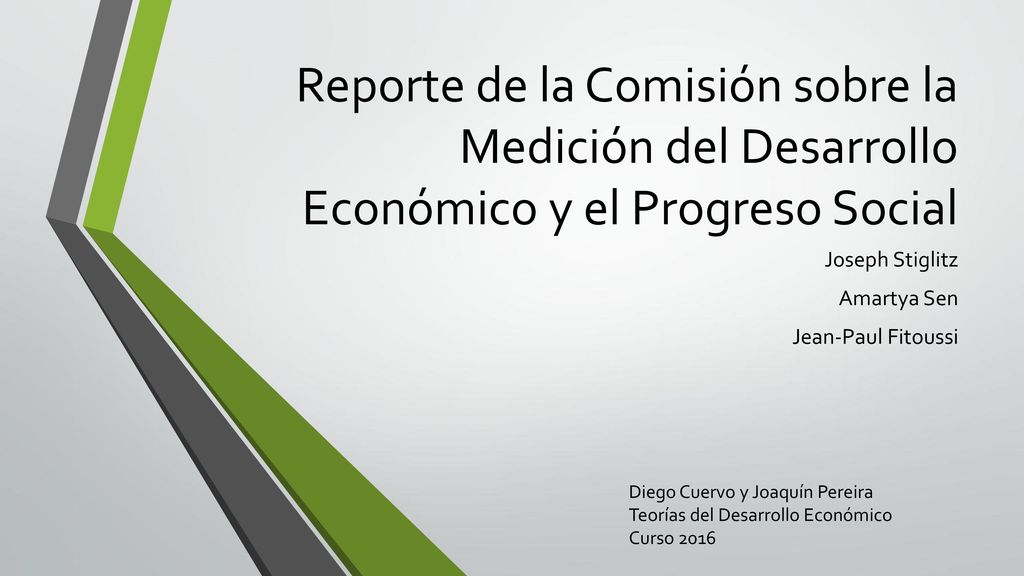 Reporte de la Comisión sobre la Medición del Desarrollo Económico y el Progreso Social

Joseph Stiglitz

Amartya Sen

Jean-Paul Fitoussi

Diego Cuervo y Joaquín Pereira
Teorías del Desarrollo Económico
Curso 2016